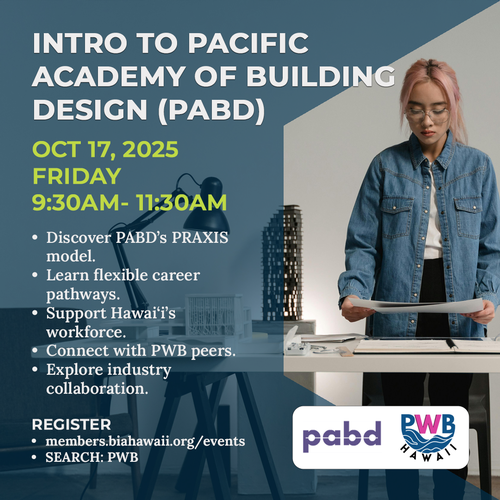 INTRO TO PACIFIC ACADEMY OF BUILDING DESIGN (PABD)

OCT 17, 2025
FRIDAY
9:30AM- 11:30AM

• Discover PABD's PRAXIS model.
• Learn flexible career pathways.
• Support Hawai'i's workforce.
• Connect with PWB peers.
• Explore industry collaboration.

REGISTER
• members.biahawaii.org/events
• SEARCH: PWB

pabd

PWB
HAWAII